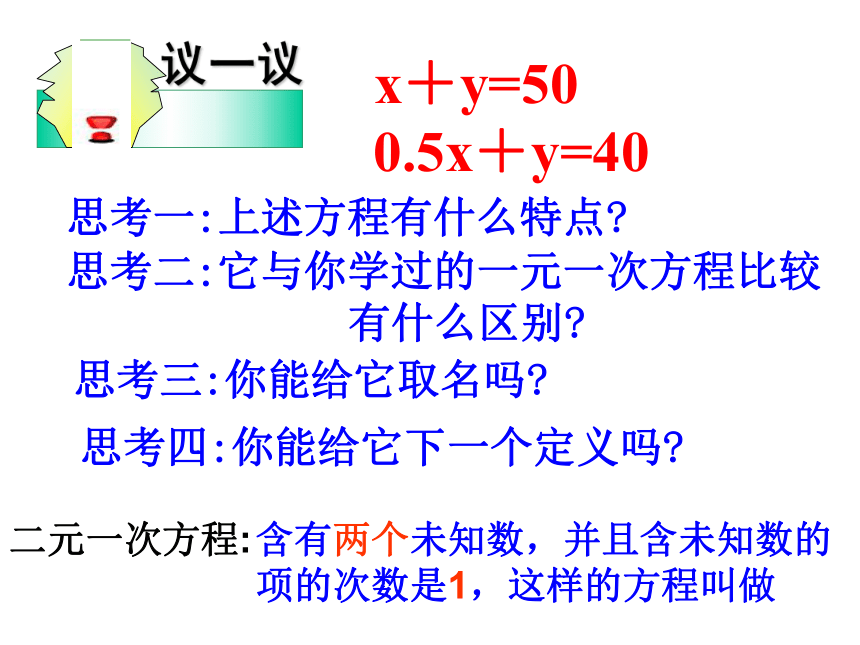 议一议

$x+y=50$
$0.5x+y=40$

思考一:上述方程有什么特点?

思考二:它与你学过的一元一次方程比较有什么区别?

思考三:你能给它取名吗?

思考四:你能给它下一个定义吗?

二元一次方程:含有两个未知数，并且含未知数的项的次数是1，这样的方程叫做